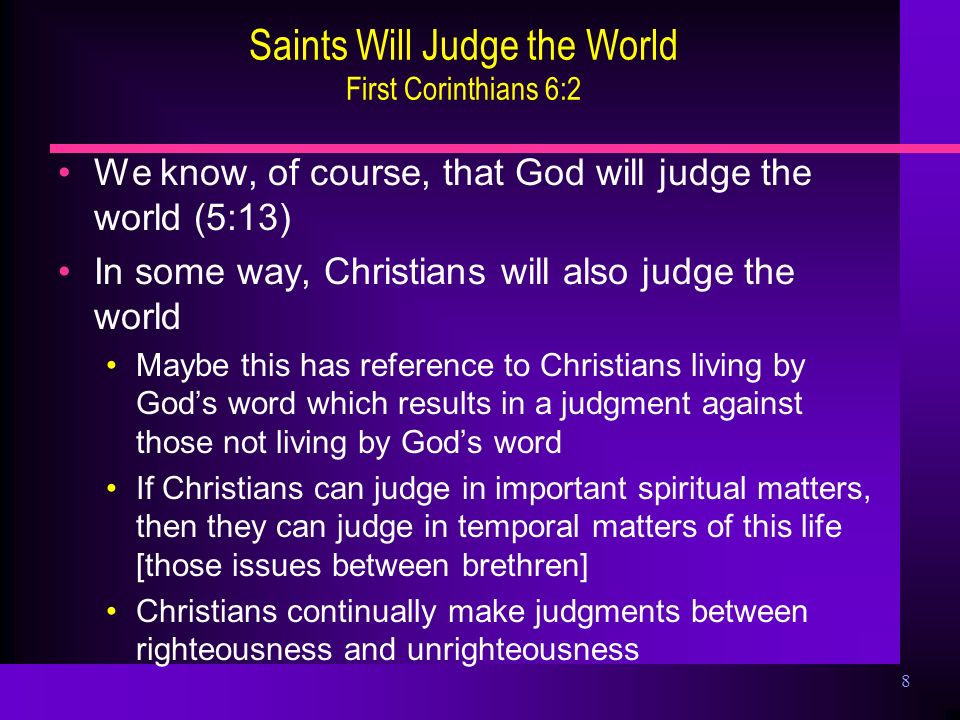 Saints Will Judge the World
First Corinthians 6:2

• We know, of course, that God will judge the world (5:13)
• In some way, Christians will also judge the world
  • Maybe this has reference to Christians living by God’s word which results in a judgment against those not living by God’s word
  • If Christians can judge in important spiritual matters, then they can judge in temporal matters of this life [those issues between brethren]
  • Christians continually make judgments between righteousness and unrighteousness

8